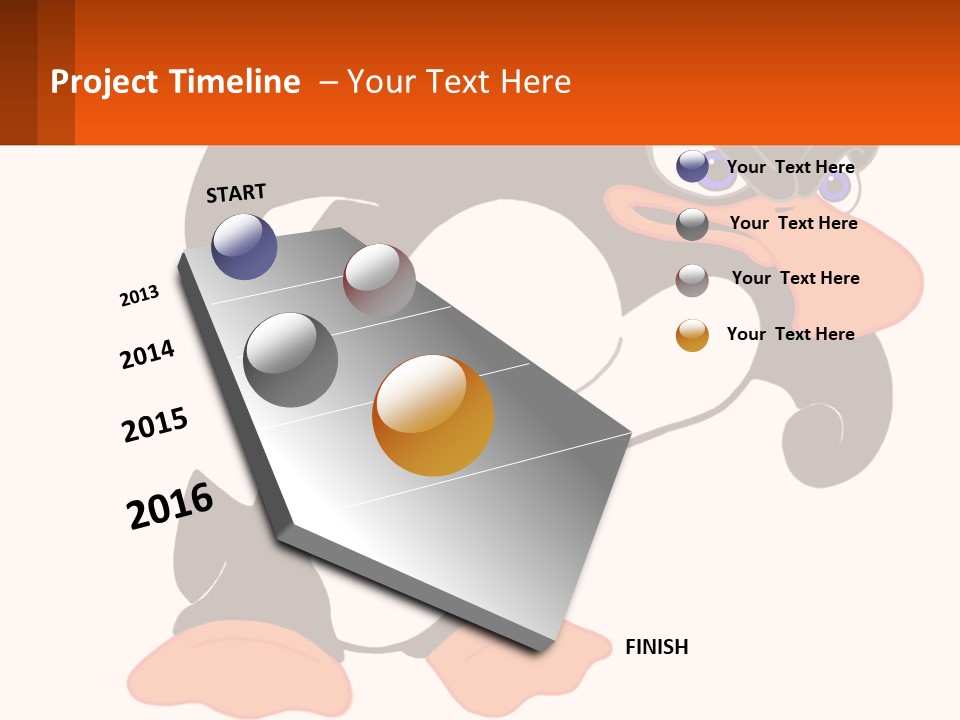 Project Timeline – Your Text Here

START

2013

2014

2015

2016

FINISH

Your Text Here

Your Text Here

Your Text Here

Your Text Here